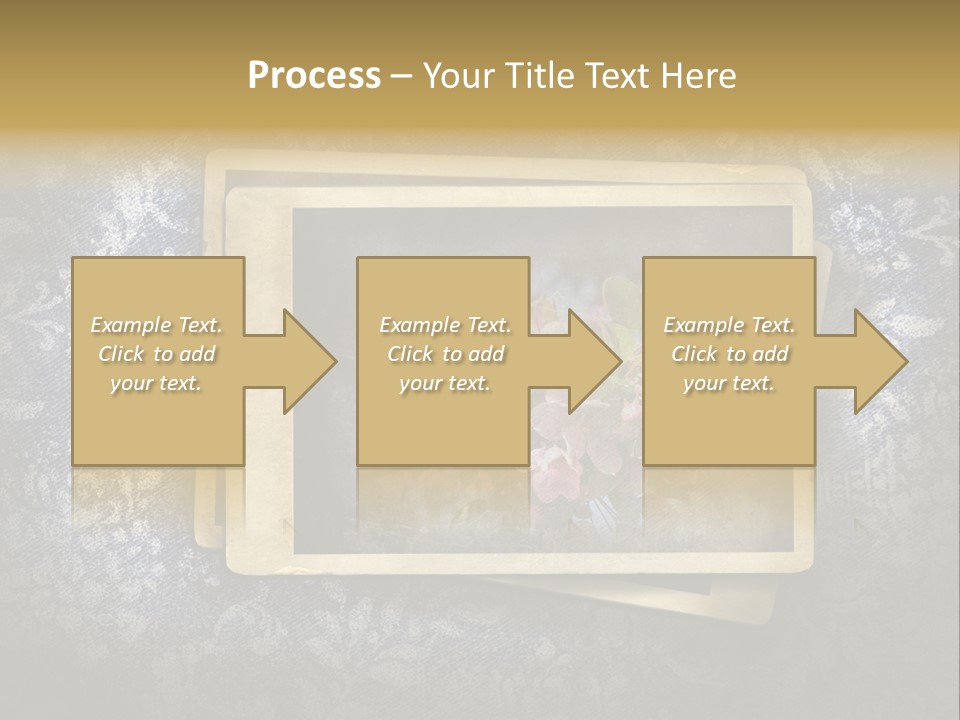 Process – Your Title Text Here

Example Text. Click to add your text.

Example Text. Click to add your text.

Example Text. Click to add your text.